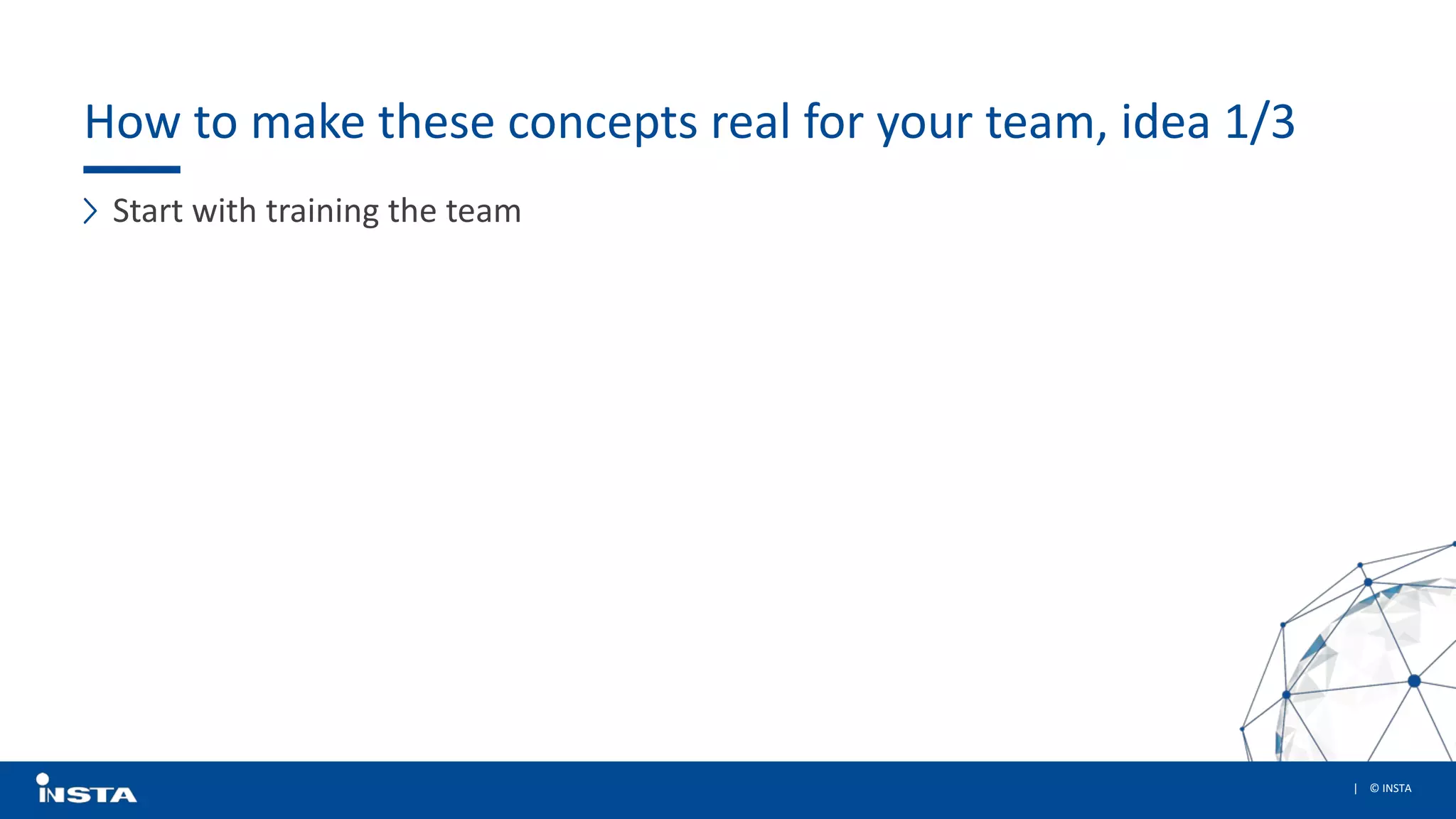 How to make these concepts real for your team, idea 1/3

Start with training the team

INSTA

| © INSTA